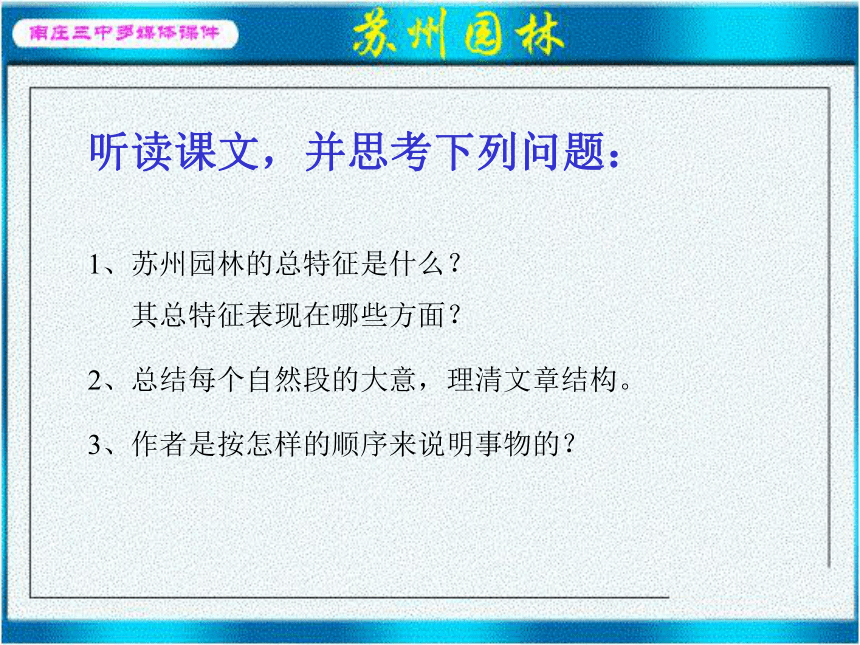 南庄三中多媒体课件

苏州园林

听读课文，并思考下列问题：

1、苏州园林的总特征是什么？
其总特征表现在哪些方面？

2、总结每个自然段的大意，理清文章结构。

3、作者是按怎样的顺序来说明事物的？